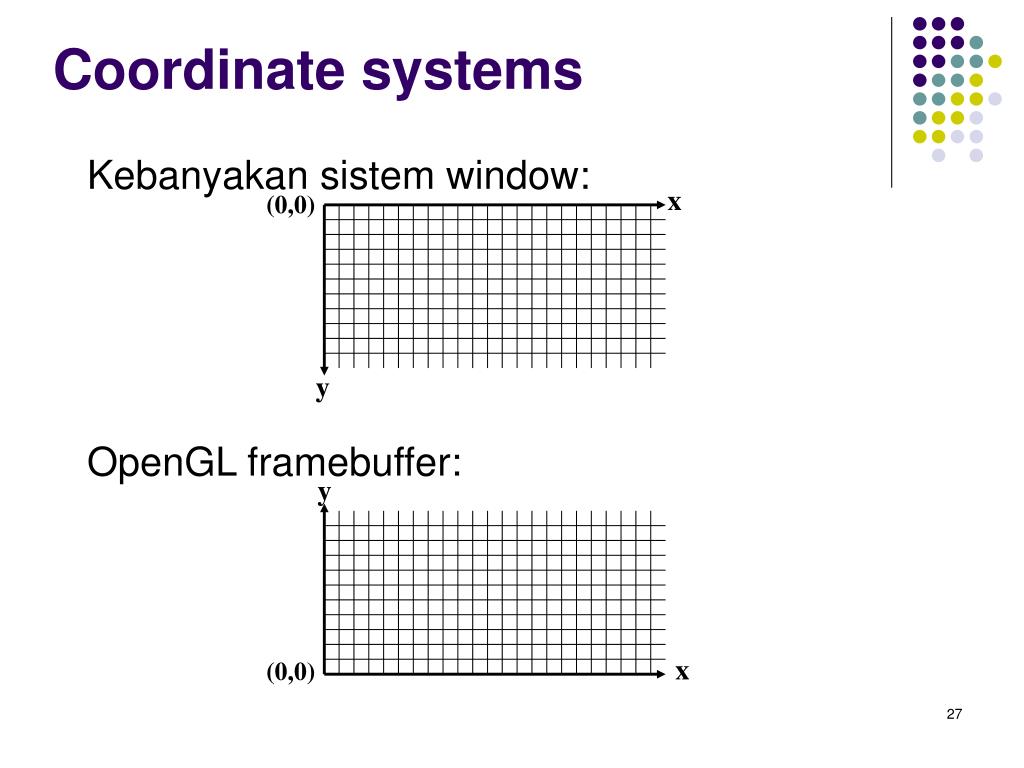 Coordinate systems

Kebanyakan sistem window:

(0,0)

x

y

OpenGL framebuffer:

y

(0,0)

x

27